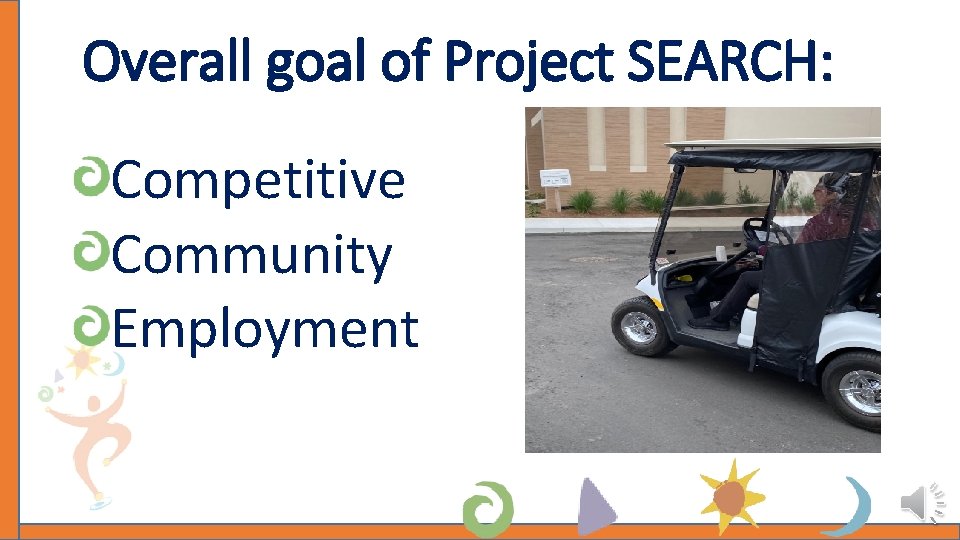 Overall goal of Project SEARCH:

Competitive
Community
Employment